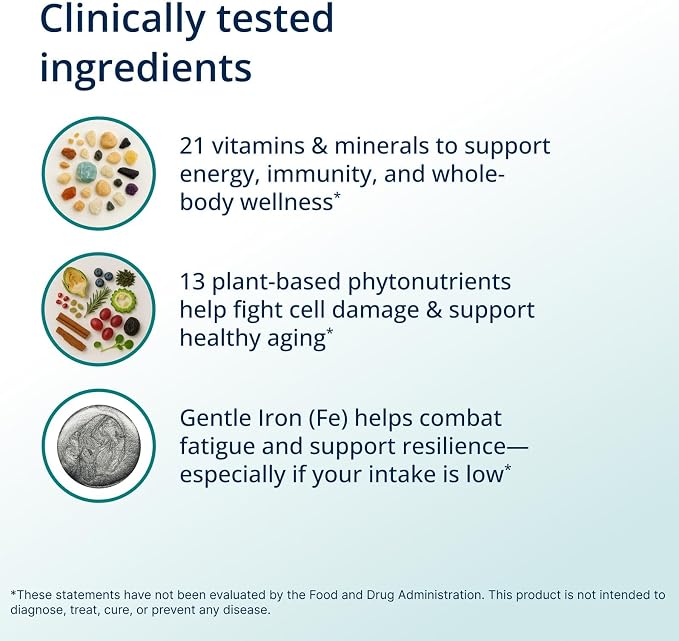 Clinically tested ingredients

21 vitamins & minerals to support energy, immunity, and whole-body wellness*

13 plant-based phytonutrients help fight cell damage & support healthy aging*

Gentle Iron (Fe) helps combat fatigue and support resilience—especially if your intake is low*

*These statements have not been evaluated by the Food and Drug Administration. This product is not intended to diagnose, treat, cure, or prevent any disease.